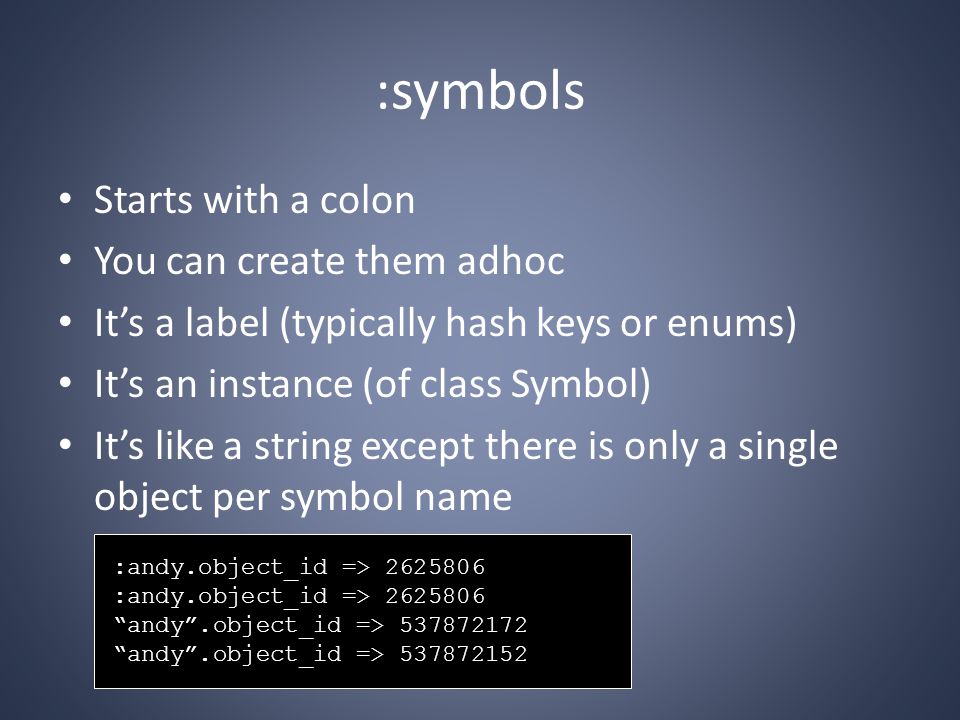 :symbols

• Starts with a colon
• You can create them adhoc
• It’s a label (typically hash keys or enums)
• It’s an instance (of class Symbol)
• It’s like a string except there is only a single object per symbol name

:andy.object_id => 2625806
:andy.object_id => 2625806
“andy”.object_id => 537872172
“andy”.object_id => 537872152